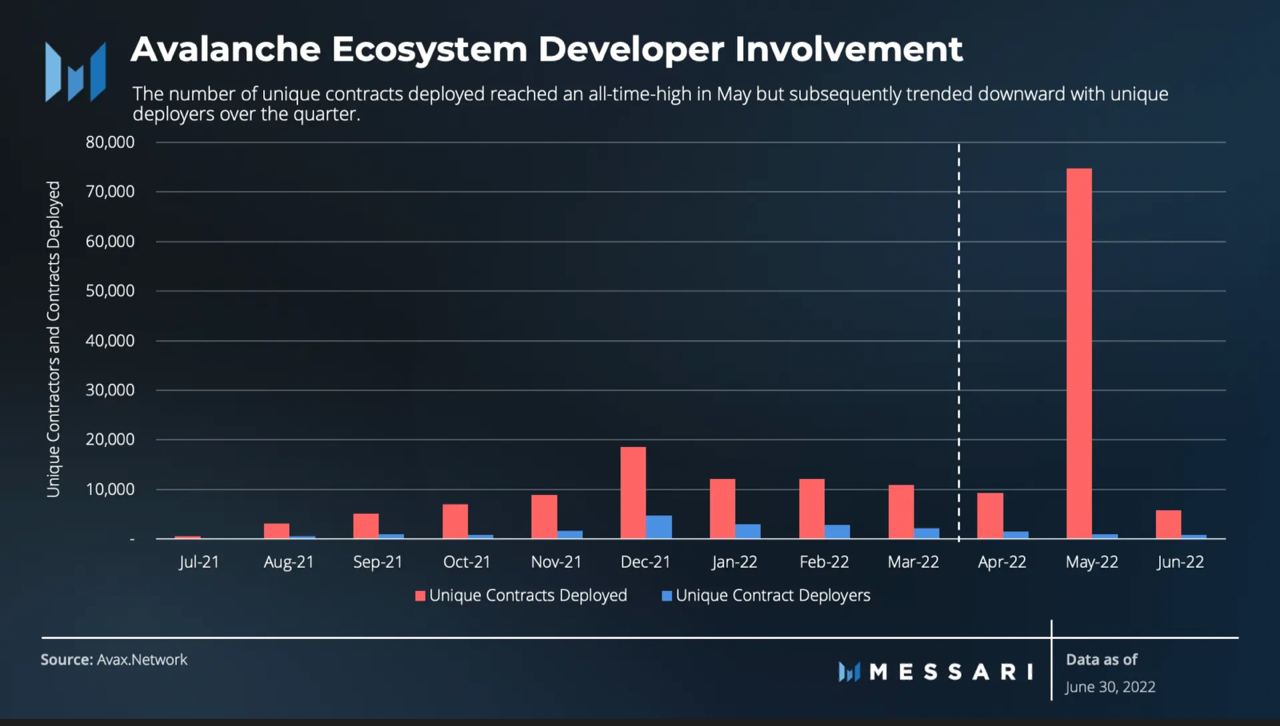 Avalanche Ecosystem Developer Involvement

The number of unique contracts deployed reached an all-time-high in May but subsequently trended downward with unique deployers over the quarter.

Unique Contractors and Contracts Deployed

80,000
70,000
60,000
50,000
40,000
30,000
20,000
10,000
-

Jul-21 Aug-21 Sep-21 Oct-21 Nov-21 Dec-21 Jan-22 Feb-22 Mar-22 Apr-22 May-22 Jun-22

Unique Contracts Deployed
Unique Contract Deployers

Source: Avax.Network

MESSARI

Data as of
June 30, 2022